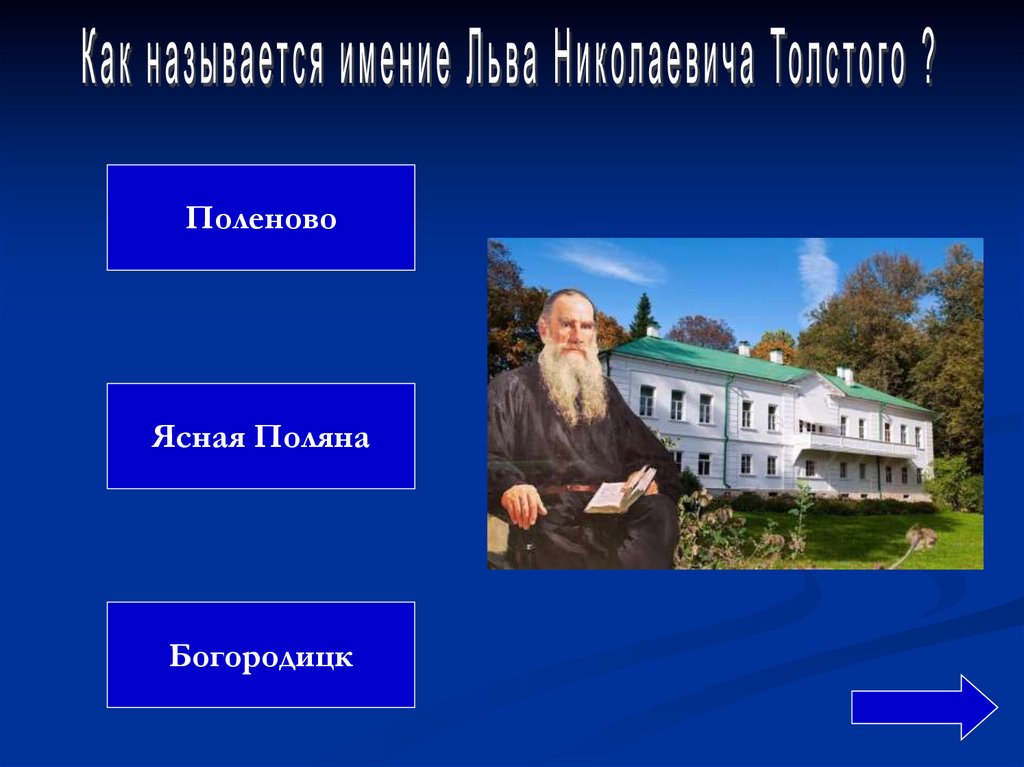 Как называется имение Льва Николаевича Толстого ?

Поленово

Ясная Поляна

Богородицк